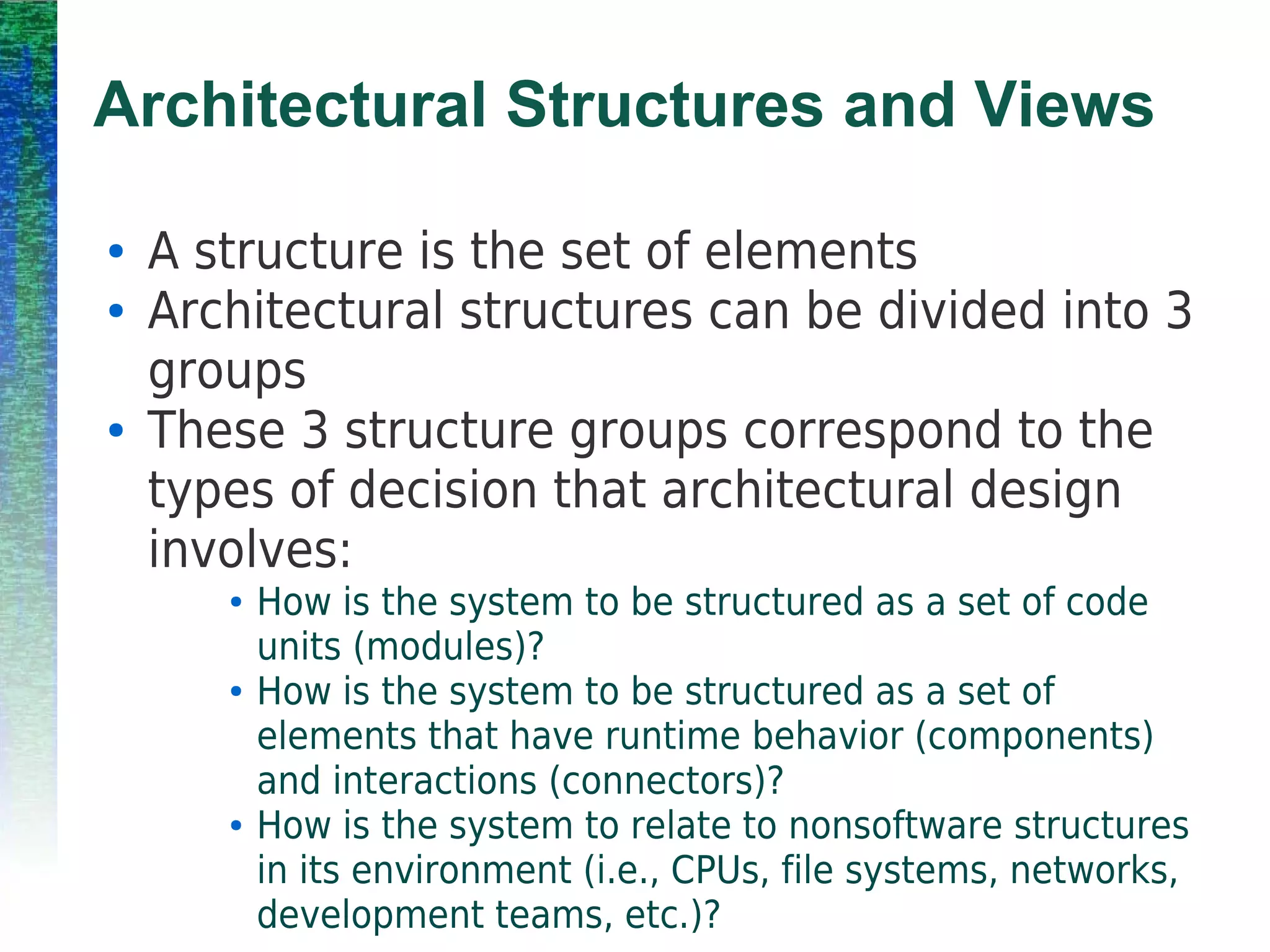 Architectural Structures and Views

• A structure is the set of elements
• Architectural structures can be divided into 3 groups
• These 3 structure groups correspond to the types of decision that architectural design involves:
  • How is the system to be structured as a set of code units (modules)?
  • How is the system to be structured as a set of elements that have runtime behavior (components) and interactions (connectors)?
  • How is the system to relate to nonsoftware structures in its environment (i.e., CPUs, file systems, networks, development teams, etc.)?